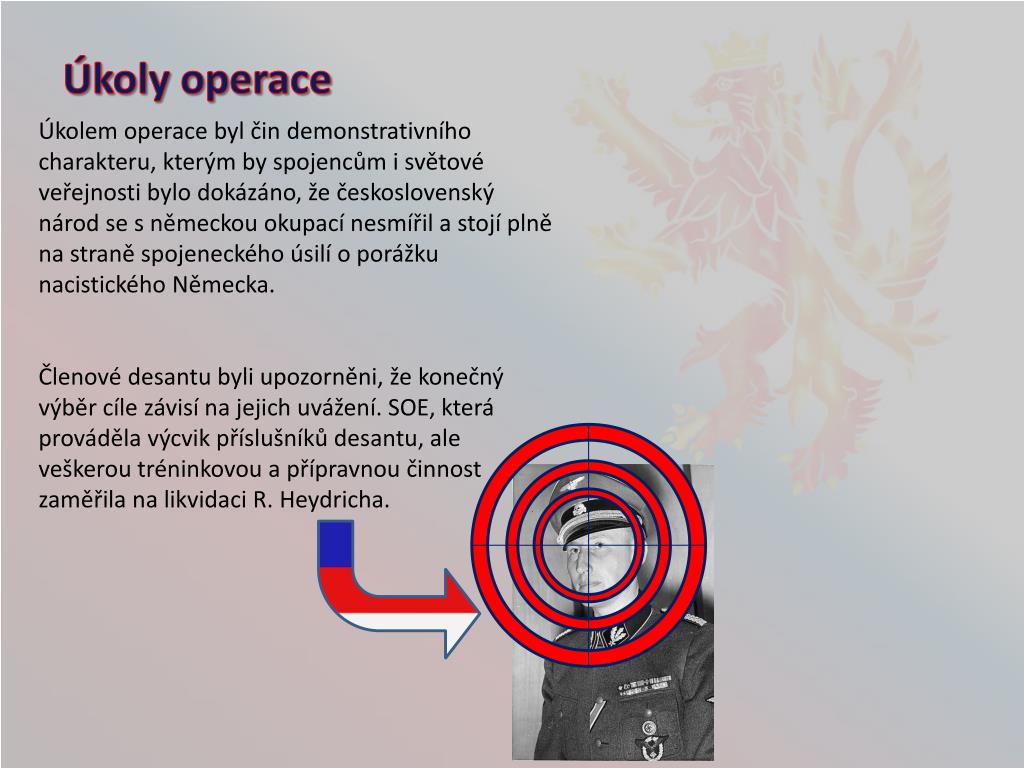 Úkoly operace

Úkolem operace byl čin demonstrativního charakteru, kterým by spojencům i světové veřejnosti bylo dokázáno, že československý národ se s německou okupací nesmířil a stojí plně na straně spojeneckého úsilí o porážku nacistického Německa.

Členové desantu byli upozorněni, že konečný výběr cíle závisí na jejich uvážení. SOE, která prováděla výcvik příslušníků desantu, ale veškerou tréninkovou a přípravnou činnost zaměřila na likvidaci R. Heydricha.